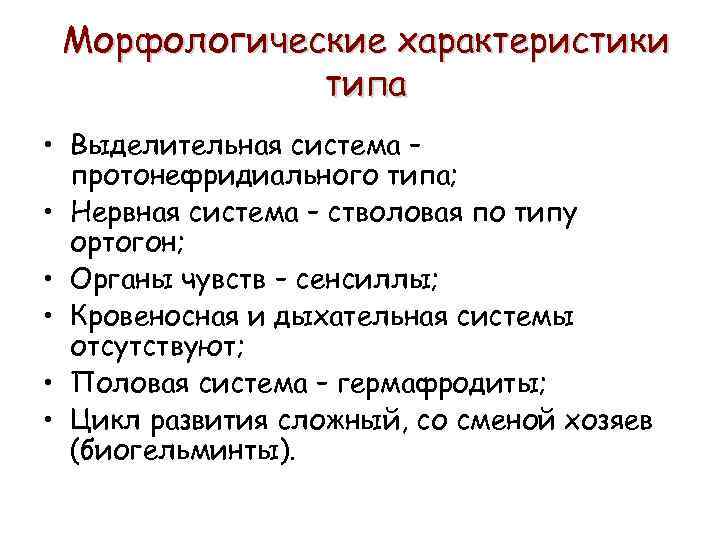 Морфологические характеристики типа

• Выделительная система – протонефридиального типа;
• Нервная система – стволовая по типу ортогон;
• Органы чувств – сенсиллы;
• Кровеносная и дыхательная системы отсутствуют;
• Половая система – гермафродиты;
• Цикл развития сложный, со сменой хозяев (биогельминты).